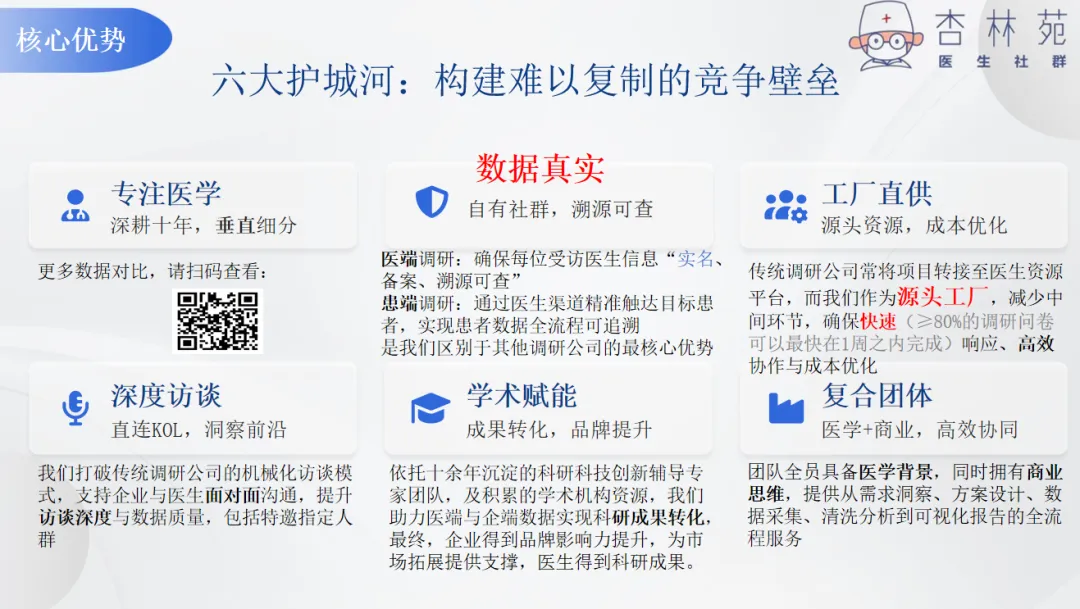 核心优势

杏林苑
医生社群

六大护城河：构建难以复制的竞争壁垒

专注医学
深耕十年，垂直细分

更多数据对比，请扫码查看：

数据真实
自有社群，溯源可查

医端调研：确保每位受访医生信息“实名、备案、溯源可查”
患端调研：通过医生渠道精准触达目标患者，实现患者数据全流程可追溯
是我们区别于其他调研公司的最核心优势

工厂直供
源头资源，成本优化

传统调研公司常将项目转接至医生资源平台，而我们作为源头工厂，减少中间环节，确保快速（≥80%的调研问卷可以最快在1周之内完成）响应、高效协作与成本优化

深度访谈
直连KOL，洞察前沿

我们打破传统调研公司的机械化访谈模式，支持企业与医生面对面沟通，提升访谈深度与数据质量，包括特邀指定人群

学术赋能
成果转化，品牌提升

依托十余年沉淀的科研科技创新辅导专家团队，及积累的学术机构资源，我们助力医端与企端数据实现科研成果转化，最终，企业得到品牌影响力提升，为市场拓展提供支撑，医生得到科研成果。

复合团体
医学+商业，高效协同

团队全员具备医学背景，同时拥有商业思维，提供从需求洞察、方案设计、数据采集、清洗分析到可视化报告的全流程服务